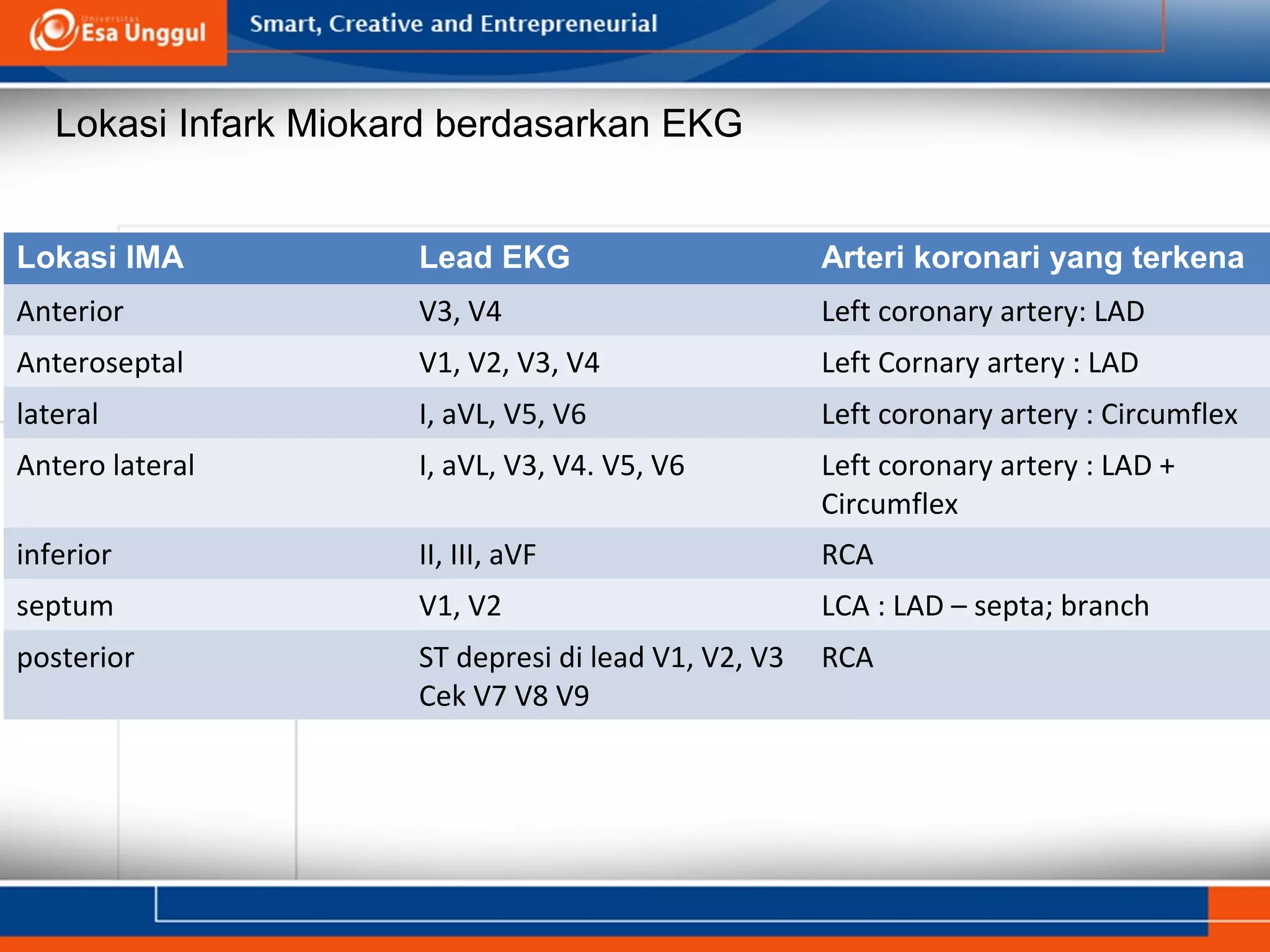 Universitas Esa Unggul

Smart, Creative and Entrepreneurial

Lokasi Infark Miokard berdasarkan EKG

| Lokasi IMA | Lead EKG | Arteri koronari yang terkena |
|---|---|---|
| Anterior | V3, V4 | Left coronary artery: LAD |
| Anteroseptal | V1, V2, V3, V4 | Left Cornary artery : LAD |
| lateral | I, aVL, V5, V6 | Left coronary artery : Circumflex |
| Antero lateral | I, aVL, V3, V4. V5, V6 | Left coronary artery : LAD + Circumflex |
| inferior | II, III, aVF | RCA |
| septum | V1, V2 | LCA : LAD – septa; branch |
| posterior | ST depresi di lead V1, V2, V3 Cek V7 V8 V9 | RCA |